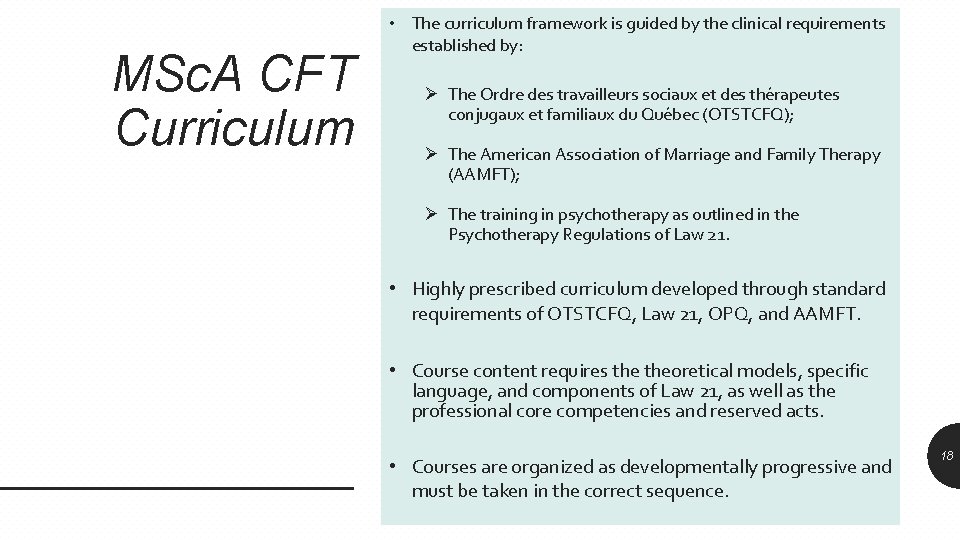 MScA CFT Curriculum

• The curriculum framework is guided by the clinical requirements established by:

➢ The Ordre des travailleurs sociaux et des thérapeutes conjugaux et familiaux du Québec (OTSTCFQ);

➢ The American Association of Marriage and Family Therapy (AAMFT);

➢ The training in psychotherapy as outlined in the Psychotherapy Regulations of Law 21.

• Highly prescribed curriculum developed through standard requirements of OTSTCFQ, Law 21, OPQ, and AAMFT.

• Course content requires the theoretical models, specific language, and components of Law 21, as well as the professional core competencies and reserved acts.

• Courses are organized as developmentally progressive and must be taken in the correct sequence.

18